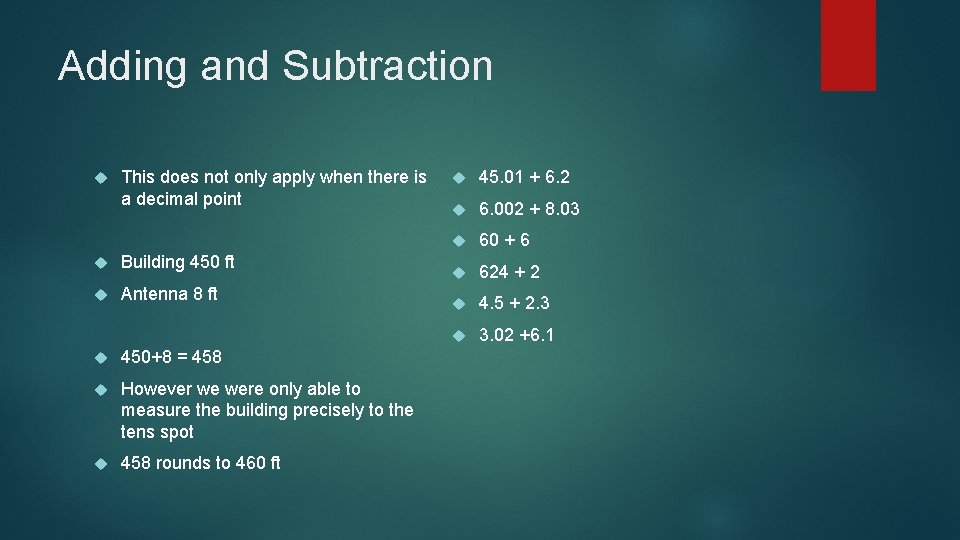 Adding and Subtraction

This does not only apply when there is a decimal point

Building 450 ft

Antenna 8 ft

450+8 = 458

However we were only able to measure the building precisely to the tens spot

458 rounds to 460 ft

45.01 + 6.2

6.002 + 8.03

60 + 6

624 + 2

4.5 + 2.3

3.02 +6.1